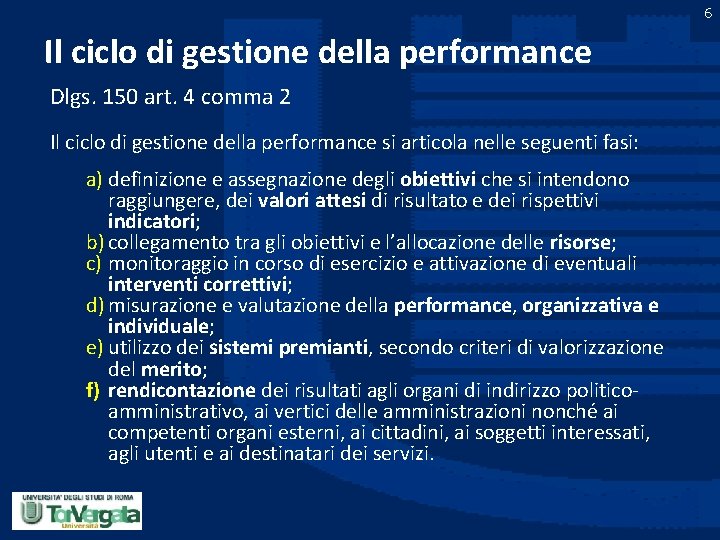 6

Il ciclo di gestione della performance

Dlgs. 150 art. 4 comma 2

Il ciclo di gestione della performance si articola nelle seguenti fasi:

a) definizione e assegnazione degli obiettivi che si intendono raggiungere, dei valori attesi di risultato e dei rispettivi indicatori;
b) collegamento tra gli obiettivi e l'allocazione delle risorse;
c) monitoraggio in corso di esercizio e attivazione di eventuali interventi correttivi;
d) misurazione e valutazione della performance, organizzativa e individuale;
e) utilizzo dei sistemi premianti, secondo criteri di valorizzazione del merito;
f) rendicontazione dei risultati agli organi di indirizzo politico-amministrativo, ai vertici delle amministrazioni nonché ai competenti organi esterni, ai cittadini, ai soggetti interessati, agli utenti e ai destinatari dei servizi.

UNIVERSITA' DEGLI STUDI DI ROMA
TorVergata
Università